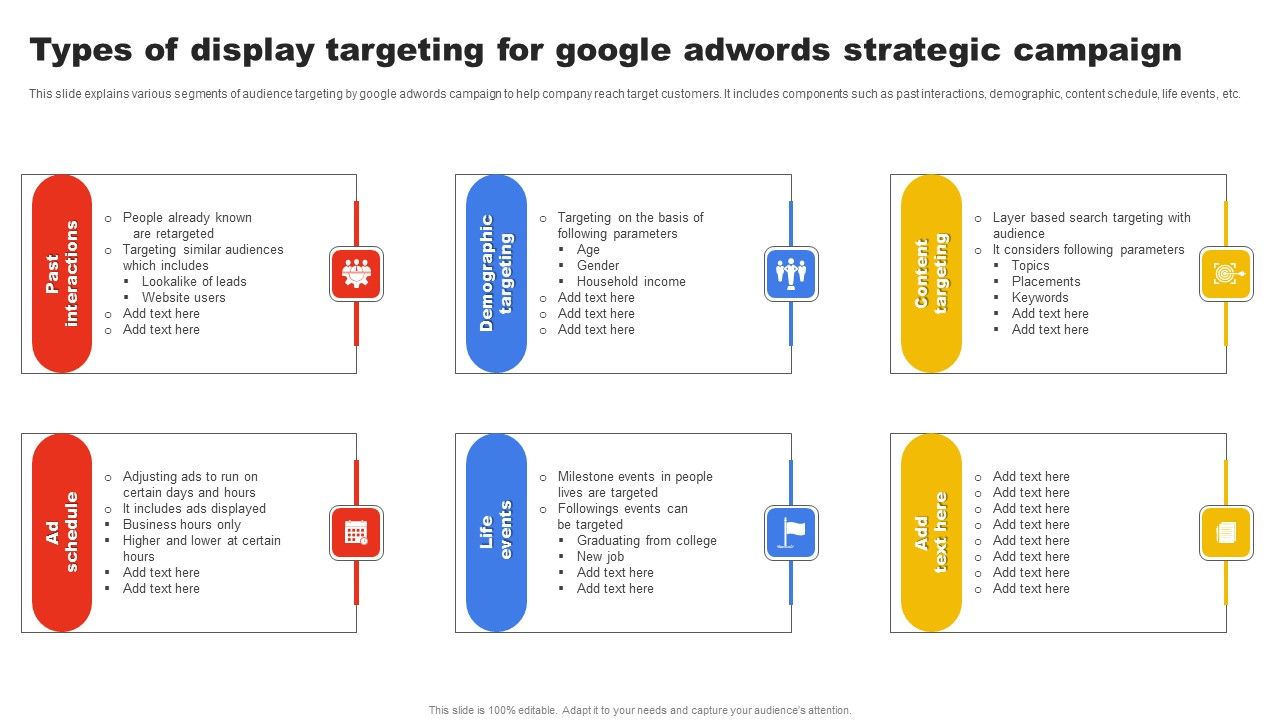 Types of display targeting for google adwords strategic campaign

This slide explains various segments of audience targeting by google adwords campaign to help company reach target customers. It includes components such as past interactions, demographic, content schedule, life events, etc.

Past interactions

- People already known are retargeted
- Targeting similar audiences which includes
  - Lookalike of leads
  - Website users
- Add text here
- Add text here

Demographic targeting

- Targeting on the basis of following parameters
  - Age
  - Gender
  - Household income
- Add text here
- Add text here
- Add text here

Content targeting

- Layer based search targeting with audience
- It considers following parameters
  - Topics
  - Placements
  - Keywords
  - Add text here
  - Add text here

Ad schedule

- Adjusting ads to run on certain days and hours
- It includes ads displayed
  - Business hours only
  - Higher and lower at certain hours
  - Add text here
  - Add text here

Life events

- Milestone events in people lives are targeted
- Followings events can be targeted
  - Graduating from college
  - New job
  - Add text here
  - Add text here

Add text here

- Add text here
- Add text here
- Add text here
- Add text here
- Add text here
- Add text here
- Add text here
- Add text here

This slide is 100% editable. Adapt it to your needs and capture your audience's attention.